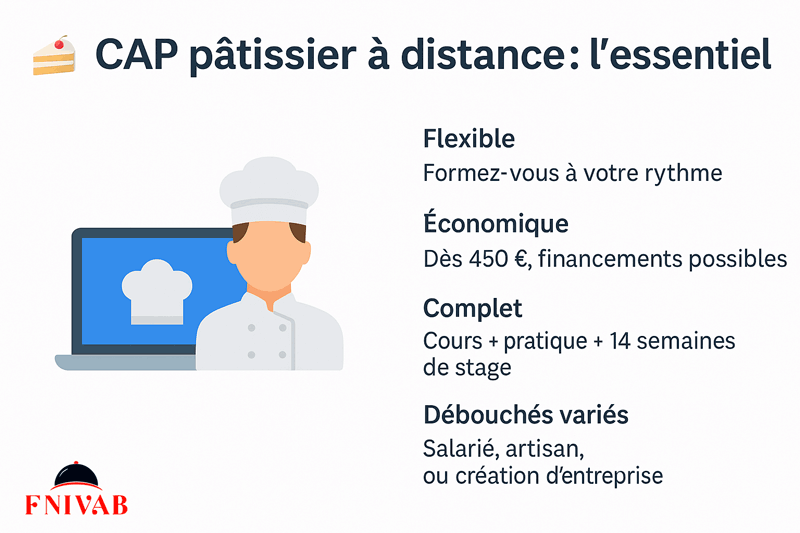 CAP pâtissier à distance: l'essentiel

Flexible
Formez-vous à votre rythme

Économique
Dès 450 €, financements possibles

Complet
Cours + pratique + 14 semaines de stage

Débouchés variés
Salarié, artisan, ou création d'entreprise

FNIVAB